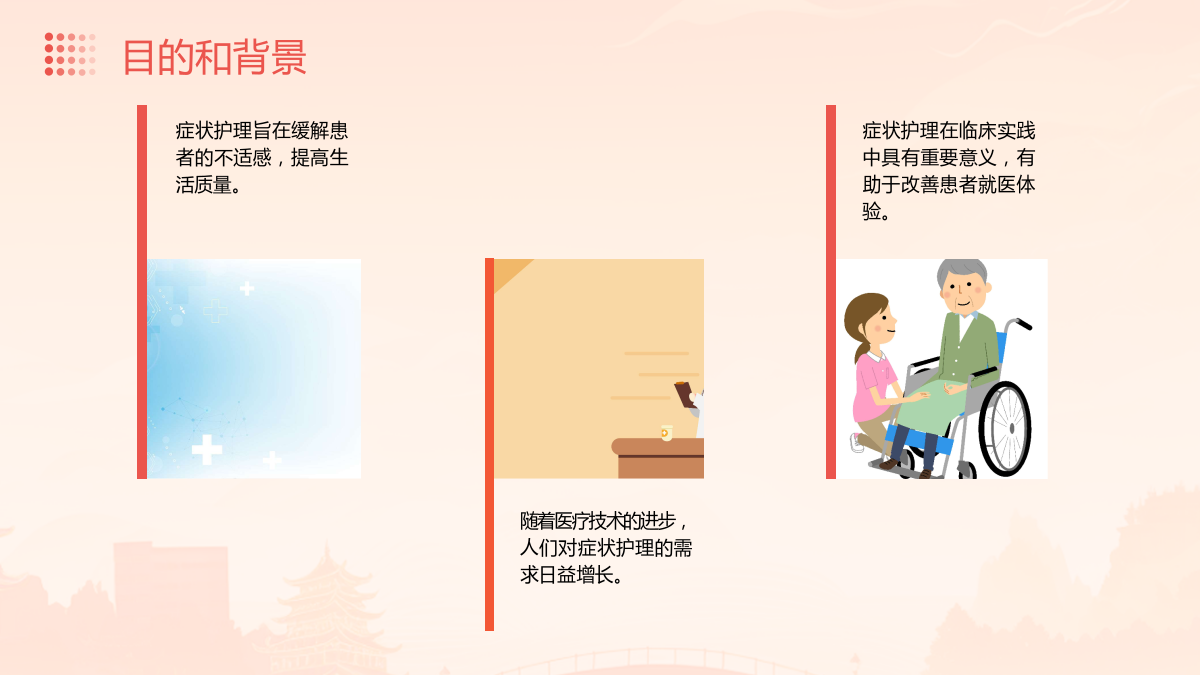 目的和背景

症状护理旨在缓解患者的不适感，提高生活质量。

随着医疗技术的进步，人们对症状护理的需求日益增长。

症状护理在临床实践中具有重要意义，有助于改善患者就医体验。